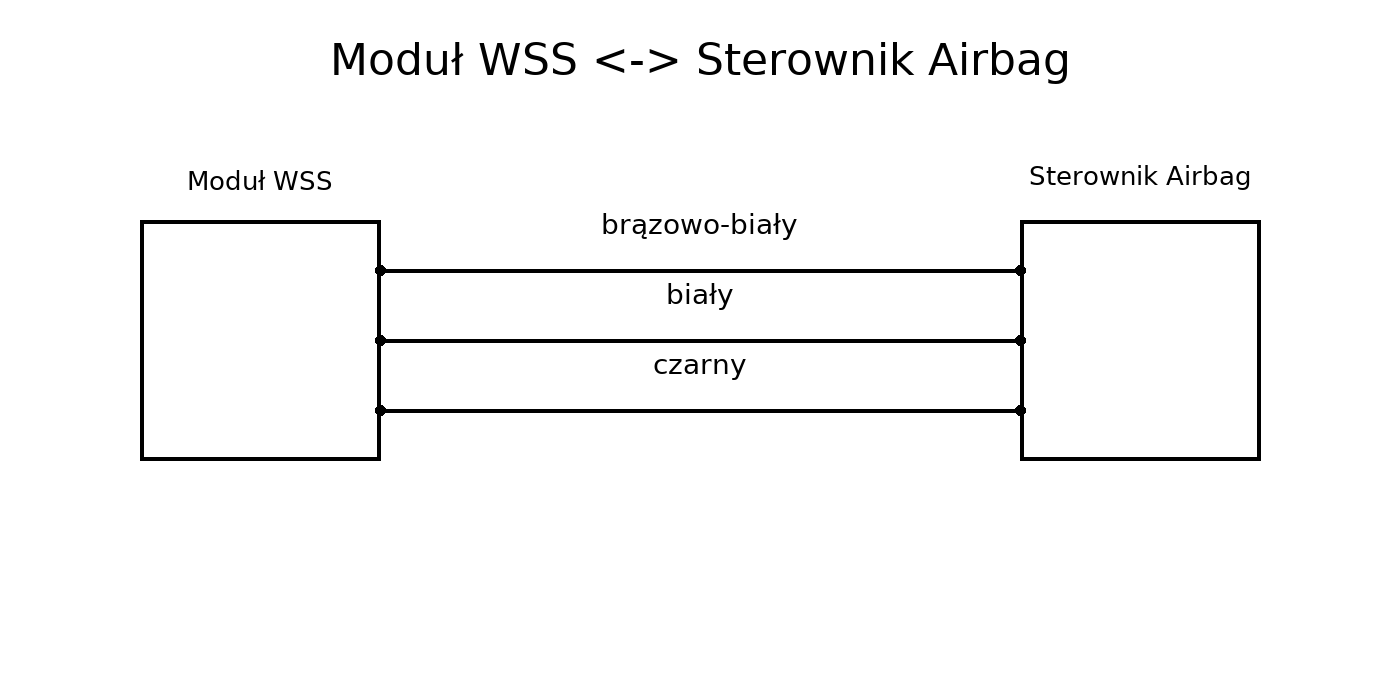 Moduł WSS <-> Sterownik Airbag

Moduł WSS

Sterownik Airbag

brązowo-biały

biały

czarny